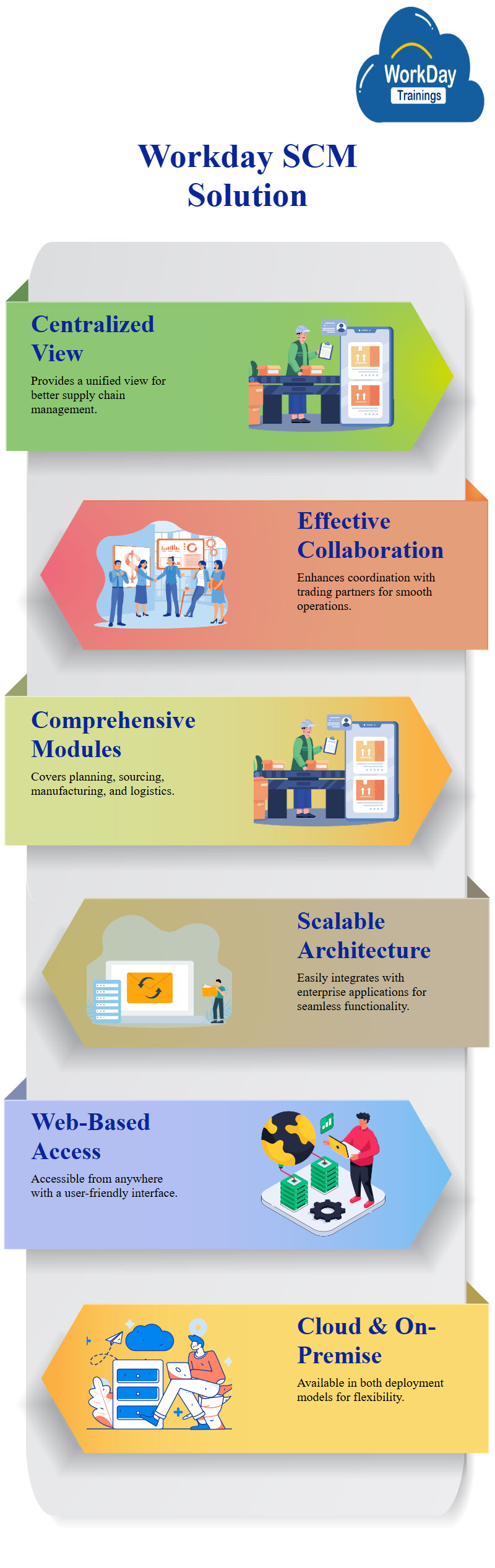 WorkDay Trainings

Workday SCM Solution

Centralized View

Provides a unified view for better supply chain management.

Effective Collaboration

Enhances coordination with trading partners for smooth operations.

Comprehensive Modules

Covers planning, sourcing, manufacturing, and logistics.

Scalable Architecture

Easily integrates with enterprise applications for seamless functionality.

Web-Based Access

Accessible from anywhere with a user-friendly interface.

Cloud & On-Premise

Available in both deployment models for flexibility.